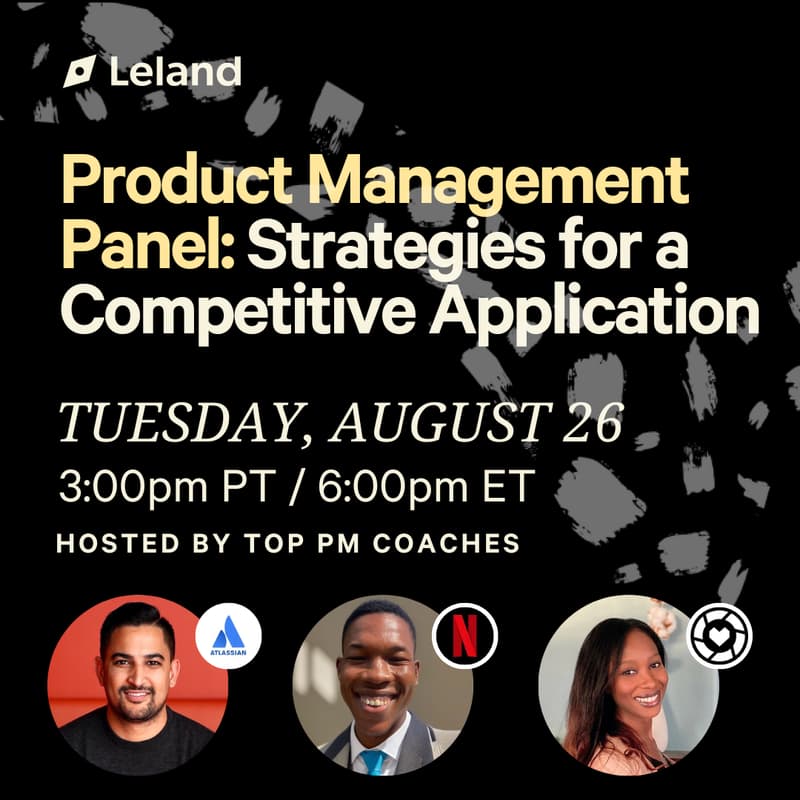 Leland

Product Management Panel: Strategies for a Competitive Application

TUESDAY, AUGUST 26

3:00pm PT / 6:00pm ET

HOSTED BY TOP PM COACHES

ATLASSIAN

N